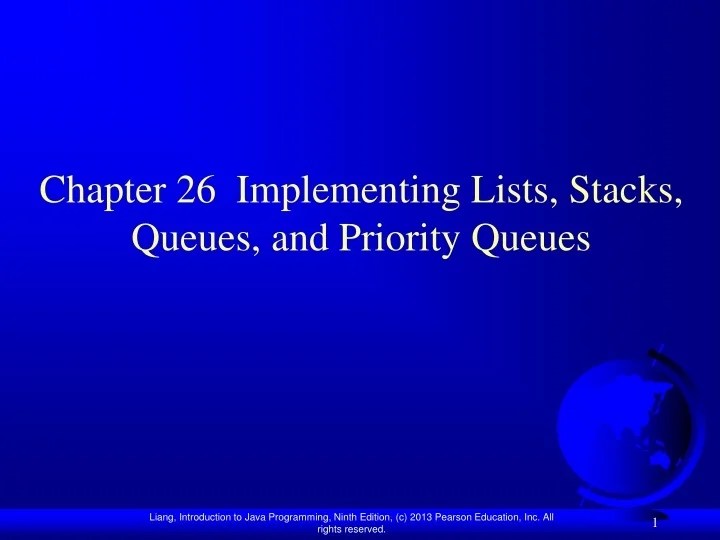 Chapter 26 Implementing Lists, Stacks, Queues, and Priority Queues

Liang, Introduction to Java Programming, Ninth Edition, (c) 2013 Pearson Education, Inc. All rights reserved.

1